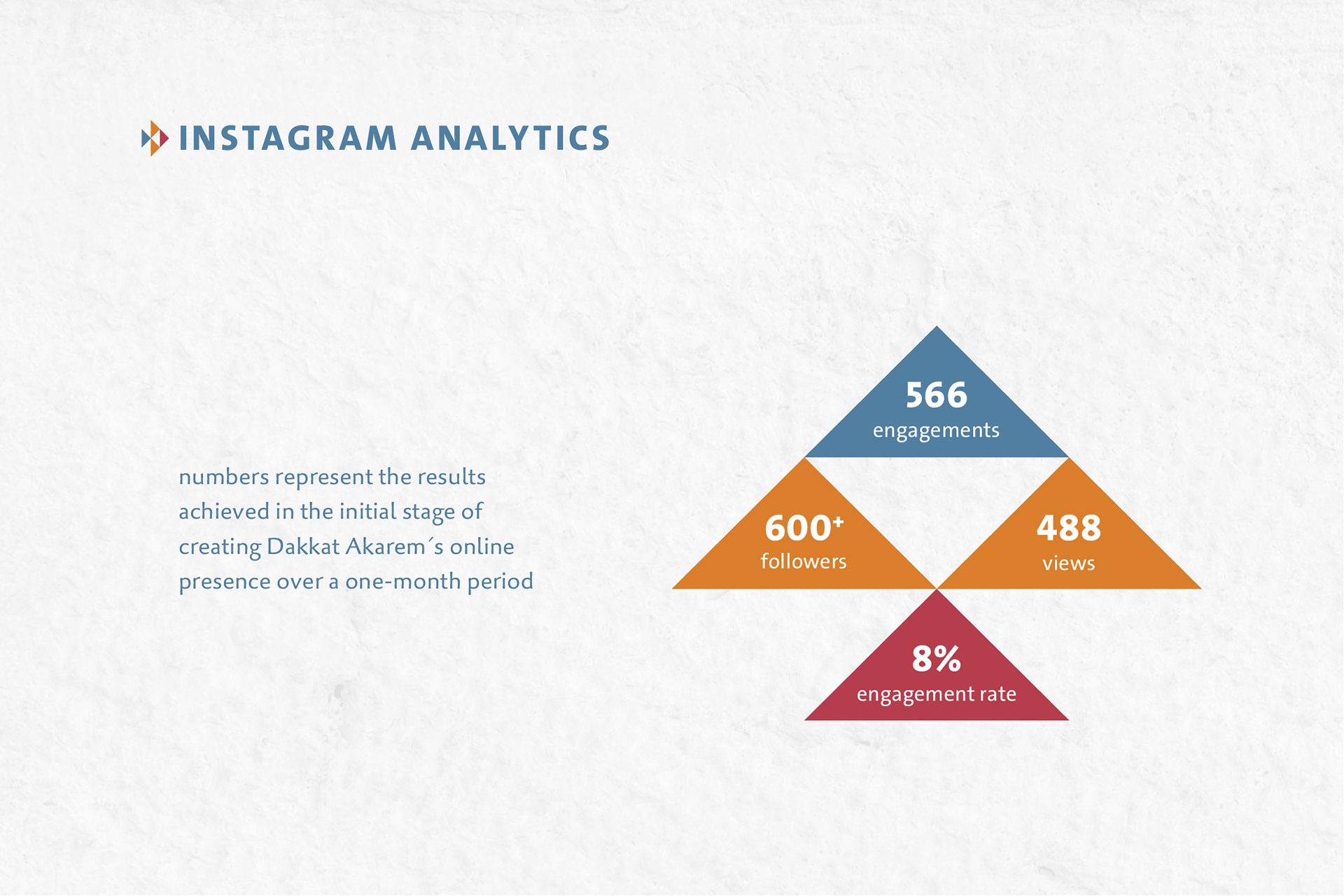 INSTAGRAM ANALYTICS

numbers represent the results achieved in the initial stage of creating Dakkat Akarem´s online presence over a one-month period

566
engagements

600+
followers

488
views

8%
engagement rate